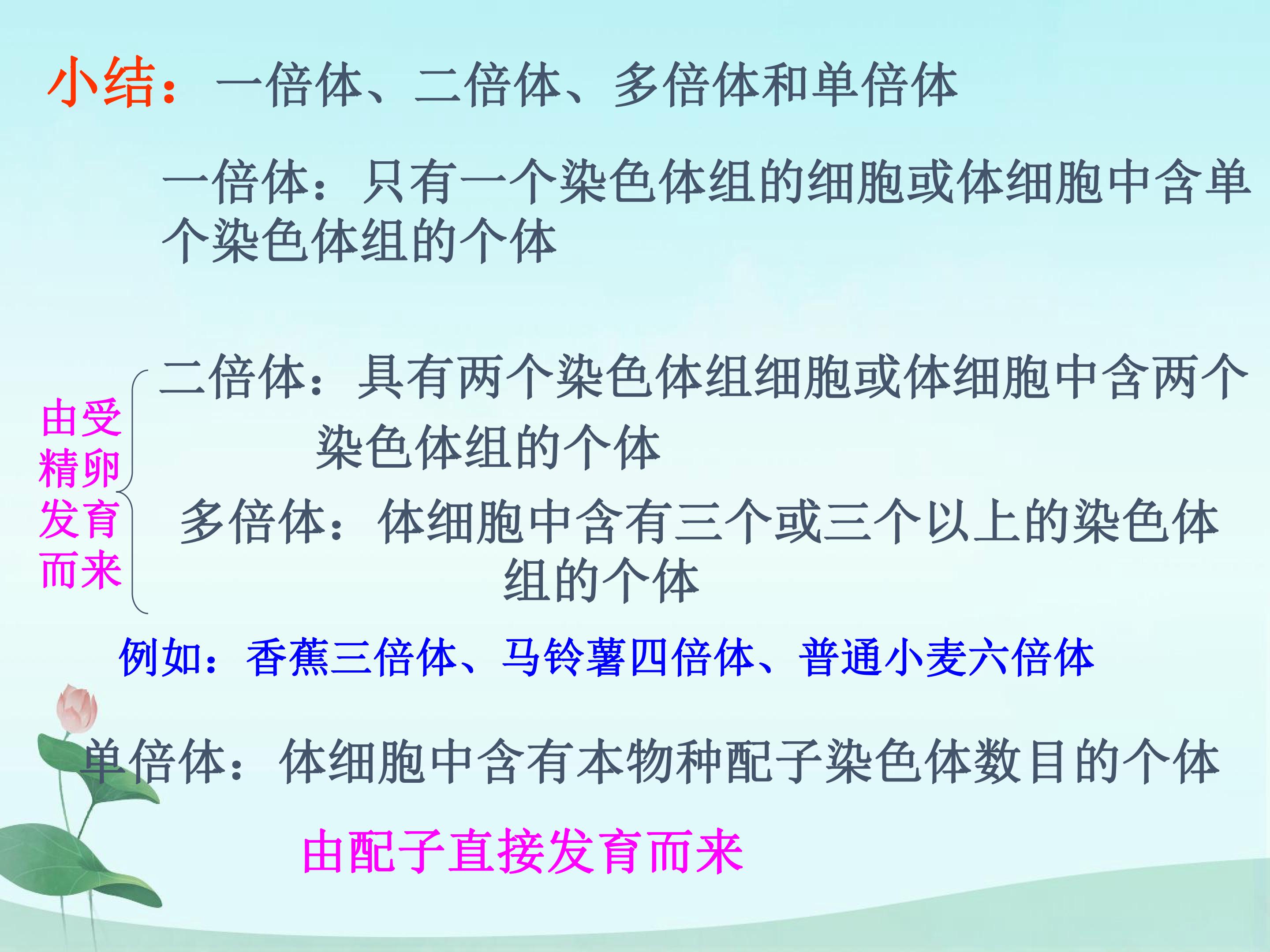 小结：一倍体、二倍体、多倍体和单倍体

一倍体：只有一个染色体组的细胞或体细胞中含单个染色体组的个体

由受精卵发育而来

二倍体：具有两个染色体组细胞或体细胞中含两个染色体组的个体

多倍体：体细胞中含有三个或三个以上的染色体组的个体

例如：香蕉三倍体、马铃薯四倍体、普通小麦六倍体

单倍体：体细胞中含有本物种配子染色体数目的个体

由配子直接发育而来